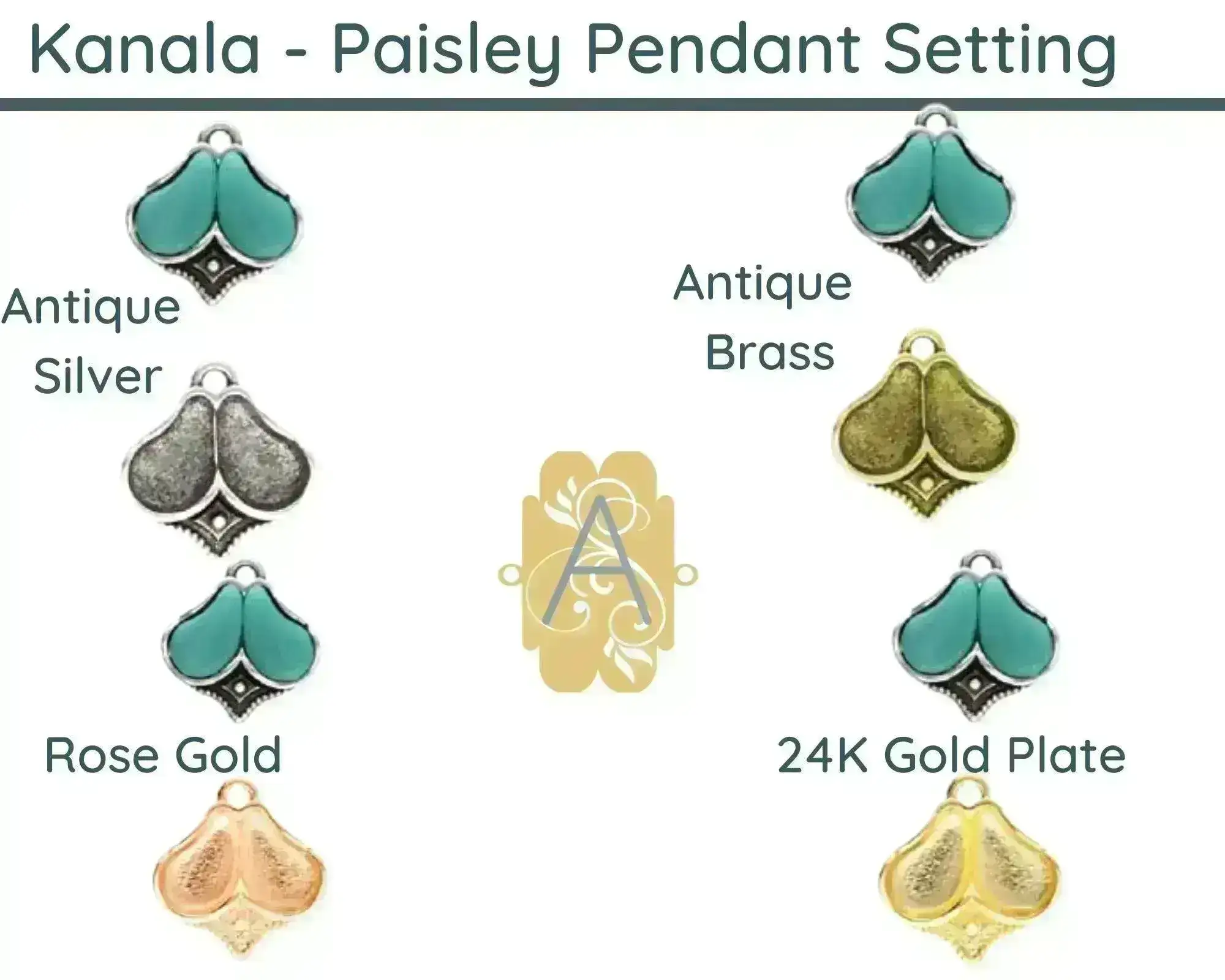 Kanala - Paisley Pendant Setting

Antique Silver

Antique Brass

A

Rose Gold

24K Gold Plate